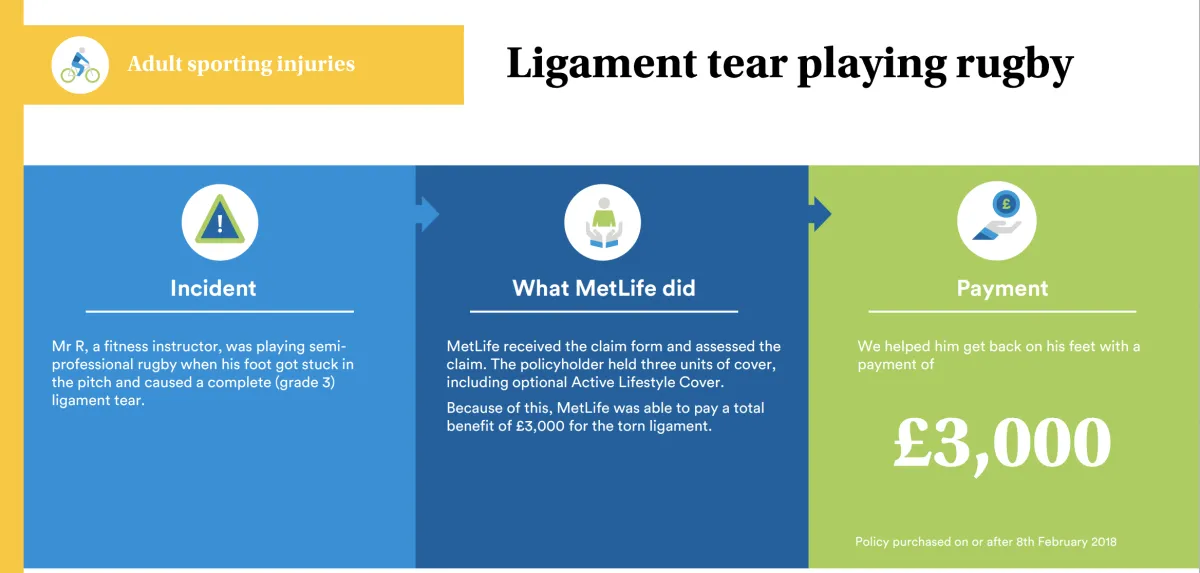 Adult sporting injuries

Ligament tear playing rugby

Incident

Mr R, a fitness instructor, was playing semi-professional rugby when his foot got stuck in the pitch and caused a complete (grade 3) ligament tear.

What MetLife did

MetLife received the claim form and assessed the claim. The policyholder held three units of cover, including optional Active Lifestyle Cover.

Because of this, MetLife was able to pay a total benefit of £3,000 for the torn ligament.

Payment

We helped him get back on his feet with a payment of

£3,000

Policy purchased on or after 8th February 2018